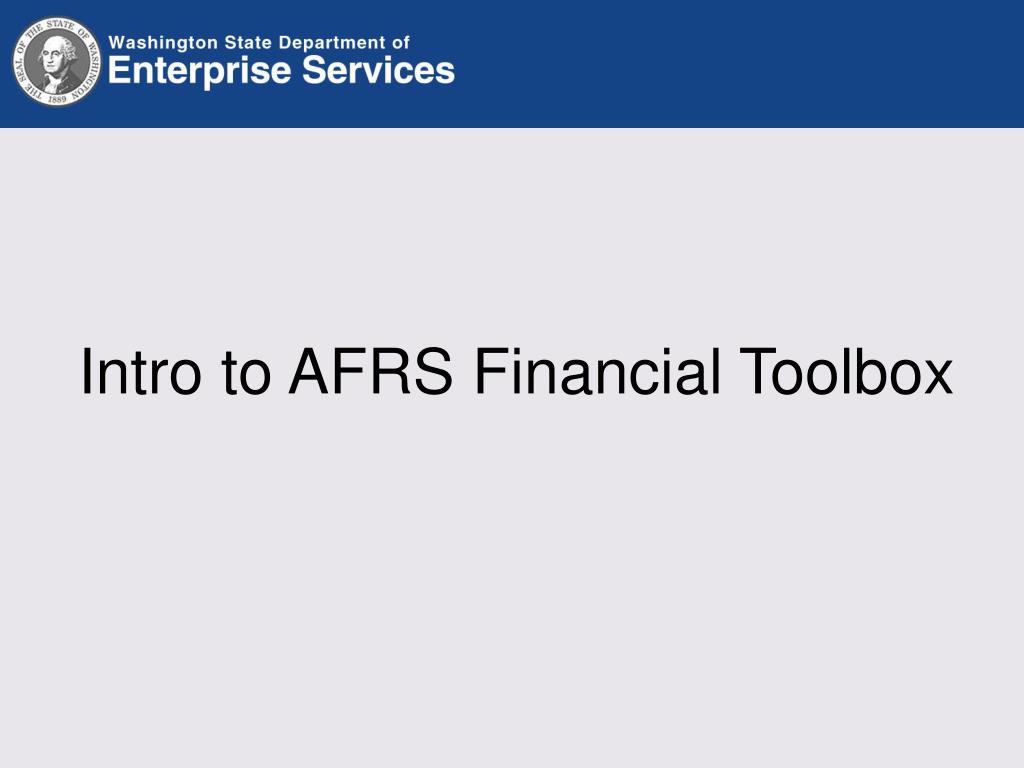 THE SEAL OF THE STATE OF WASHINGTON 1889

Washington State Department of
Enterprise Services

Intro to AFRS Financial Toolbox